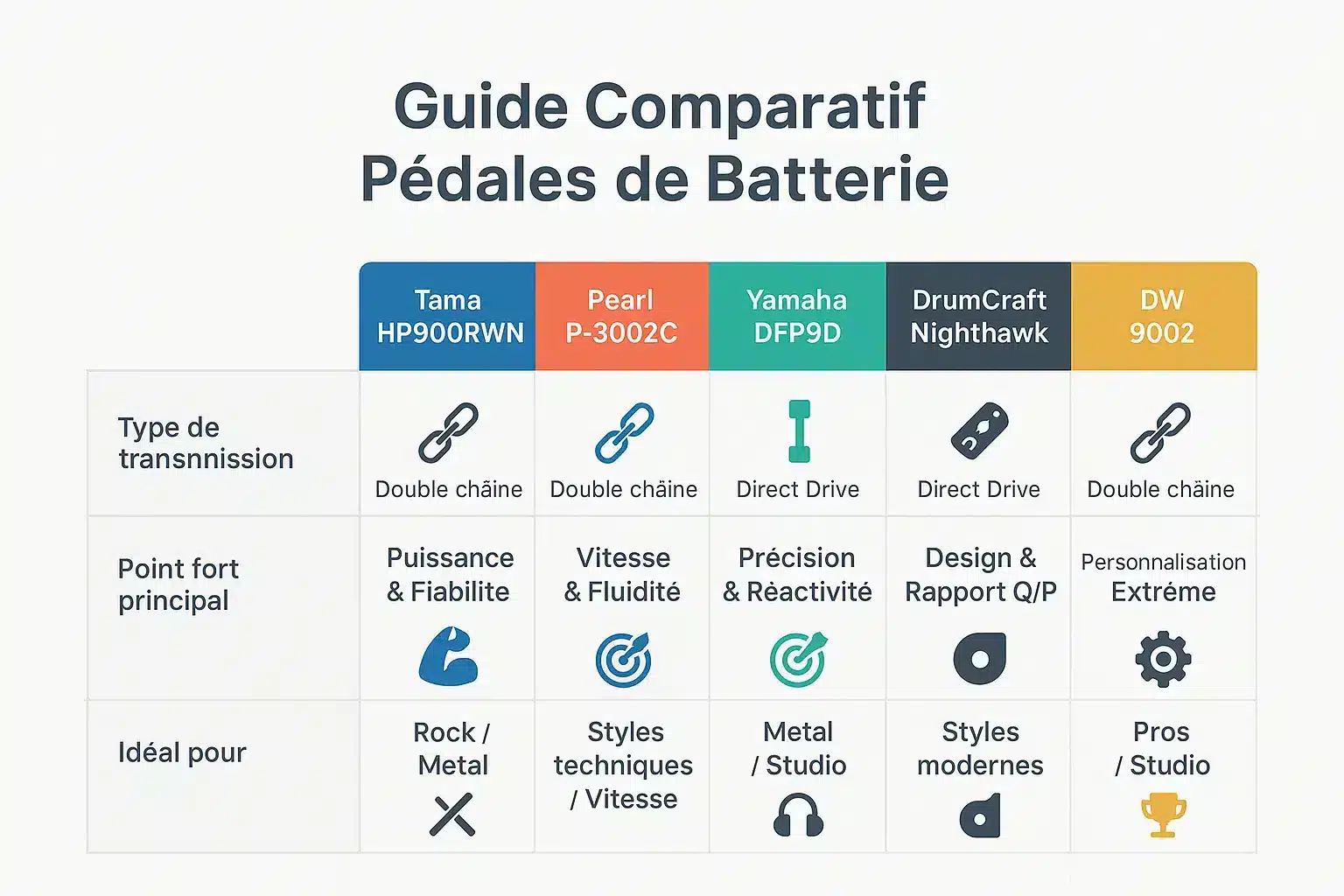 Guide Comparatif
Pédales de Batterie

| | Tama HP900RWN | Pearl P-3002C | Yamaha DFP9D | DrumCraft Nighthawk | DW 9002 |
|---|---|---|---|---|---|
| Type de transnnission | Double chäine | Double chäine | Direct Drive | Direct Drive | Double chäine |
| Point fort principal | Puissance & Fiabilite | Vitesse & Fluidité | Précision & Rèactivité | Design & Rapport Q/P | Personnalisation Extréme |
| Idéal pour | Rock / Metal | Styles techniques / Vitesse | Metal / Studio | Styles modernes | Pros / Studio |